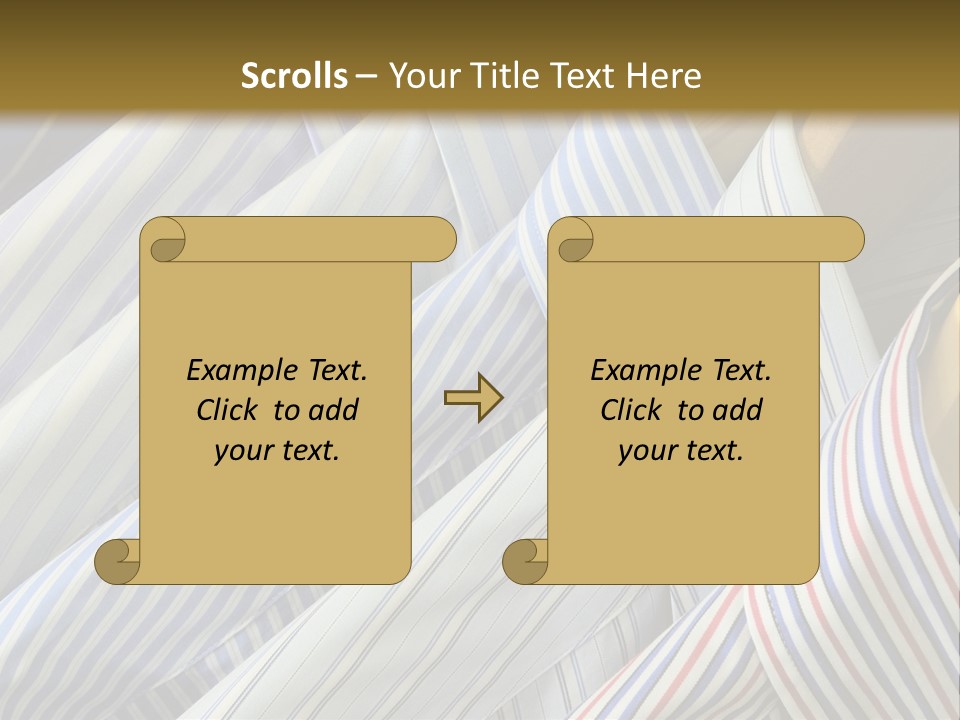 Scrolls – Your Title Text Here

Example Text. Click to add your text.

Example Text. Click to add your text.